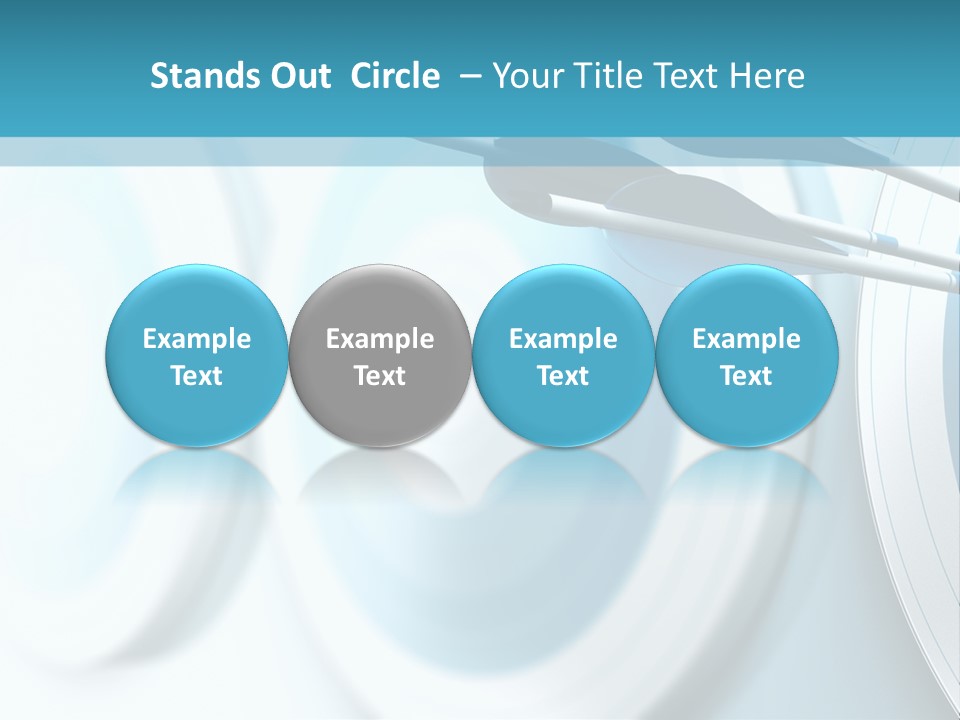 Stands Out Circle – Your Title Text Here

Example Text

Example Text

Example Text

Example Text